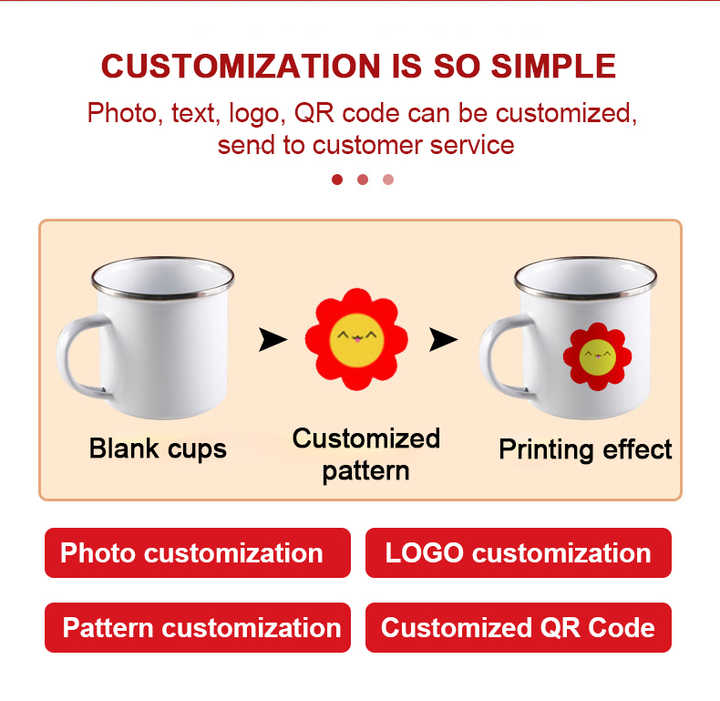 CUSTOMIZATION IS SO SIMPLE

Photo, text, logo, QR code can be customized, send to customer service

Blank cups

Customized pattern

Printing effect

Photo customization

LOGO customization

Pattern customization

Customized QR Code